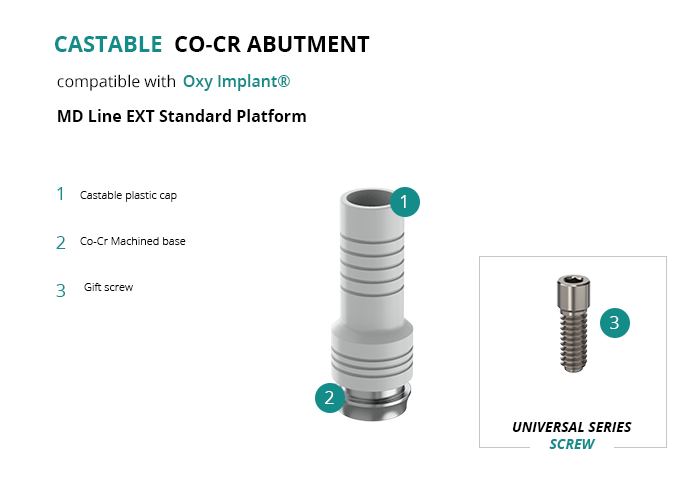 CASTABLE CO-CR ABUTMENT

compatible with Oxy Implant®

MD Line EXT Standard Platform

1 Castable plastic cap

2 Co-Cr Machined base

3 Gift screw

1

2

3

UNIVERSAL SERIES
SCREW